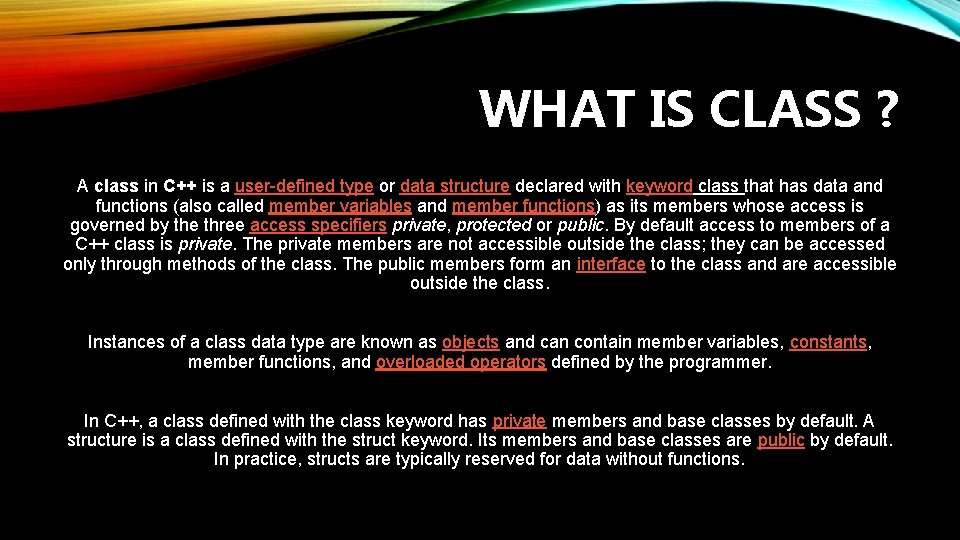 WHAT IS CLASS ?

A class in C++ is a user-defined type or data structure declared with keyword class that has data and functions (also called member variables and member functions) as its members whose access is governed by the three access specifiers private, protected or public. By default access to members of a C++ class is private. The private members are not accessible outside the class; they can be accessed only through methods of the class. The public members form an interface to the class and are accessible outside the class.

Instances of a class data type are known as objects and can contain member variables, constants, member functions, and overloaded operators defined by the programmer.

In C++, a class defined with the class keyword has private members and base classes by default. A structure is a class defined with the struct keyword. Its members and base classes are public by default. In practice, structs are typically reserved for data without functions.